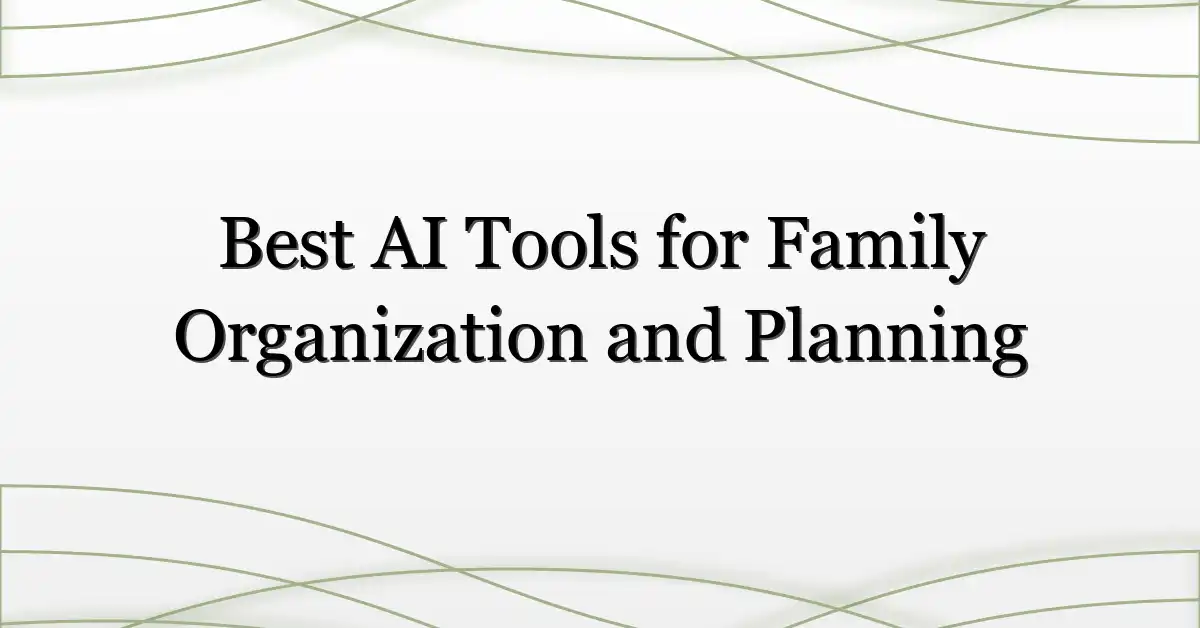 Best AI Tools for Family Organization and Planning